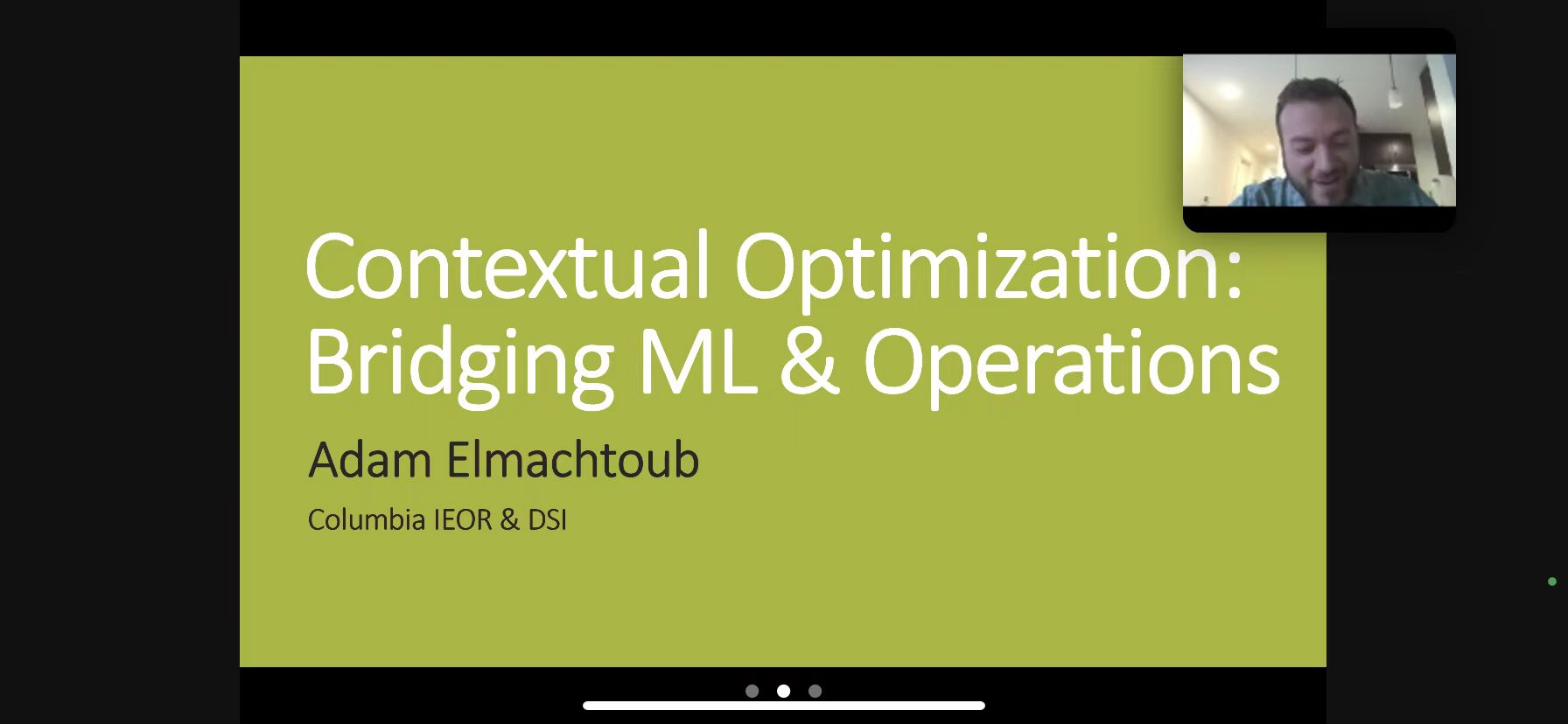 Contextual Optimization: Bridging ML & Operations

Adam Elmachtoub

Columbia IEOR & DSI